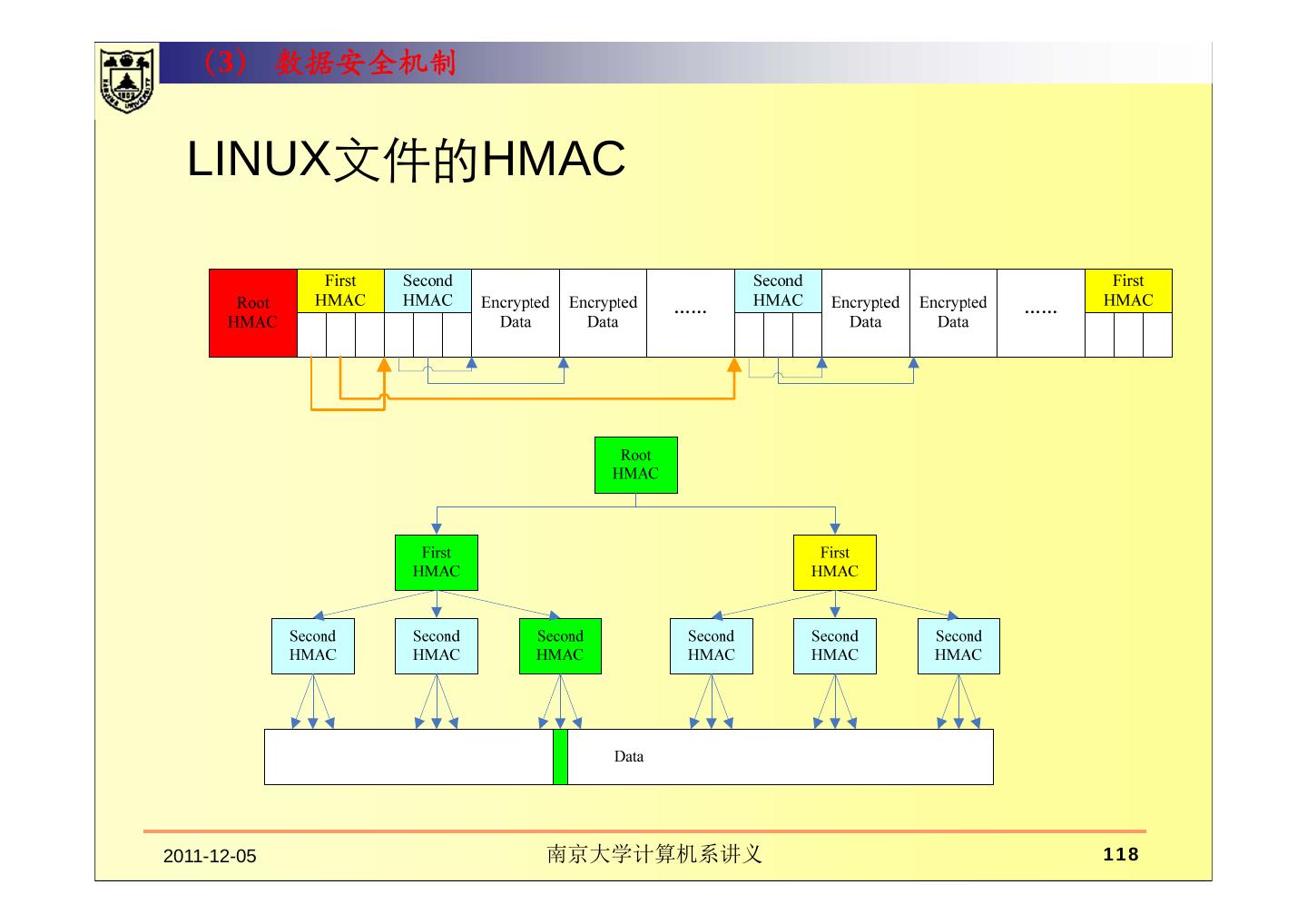 （3） 数据安全机制

LINUX文件的HMAC

Root HMAC

First HMAC

Second HMAC

Encrypted Data

Encrypted Data

……

Second HMAC

Encrypted Data

Encrypted Data

……

First HMAC

Root HMAC

First HMAC

First HMAC

Second HMAC

Second HMAC

Second HMAC

Second HMAC

Second HMAC

Second HMAC

Data

2011-12-05

南京大学计算机系讲义

118